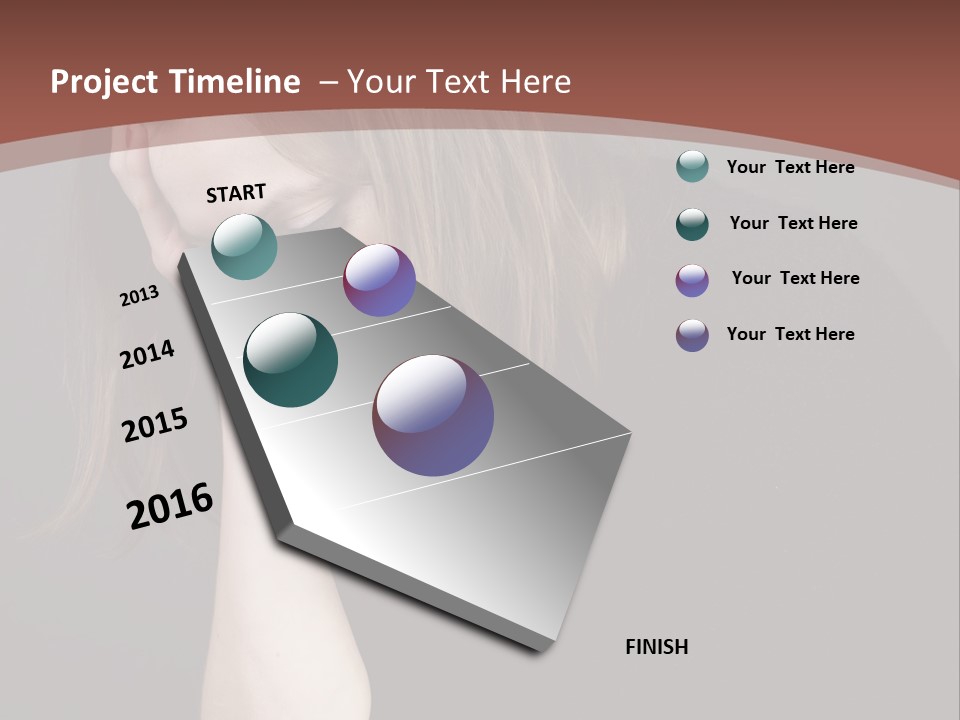 Project Timeline – Your Text Here

START

2013

2014

2015

2016

FINISH

Your Text Here

Your Text Here

Your Text Here

Your Text Here